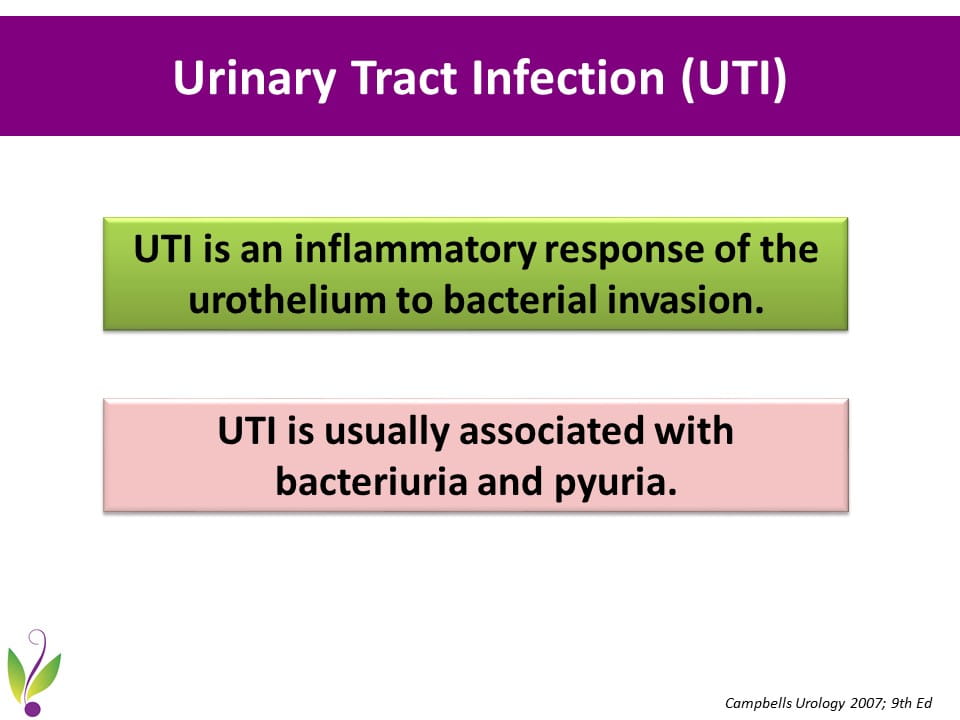 Urinary Tract Infection (UTI)

UTI is an inflammatory response of the urothelium to bacterial invasion.

UTI is usually associated with bacteriuria and pyuria.

Campbells Urology 2007; 9th Ed